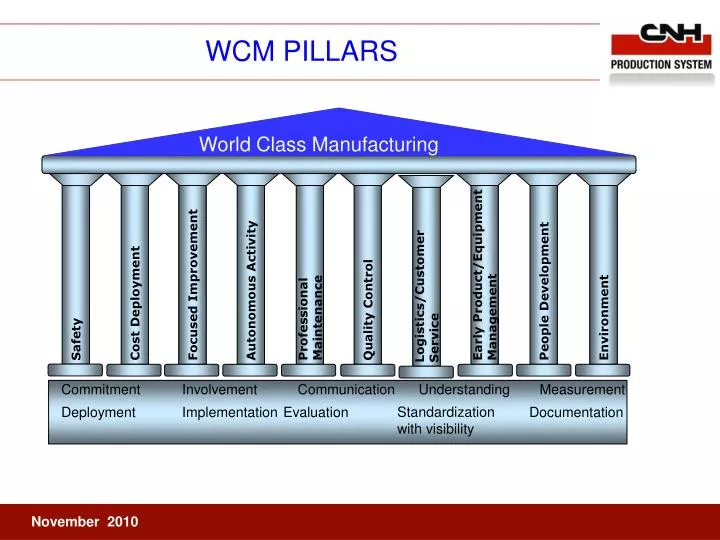 WCM PILLARS

CNH
PRODUCTION SYSTEM

World Class Manufacturing

Safety

Cost Deployment

Focused Improvement

Autonomous Activity

Professional Maintenance

Quality Control

Logistics/Customer Service

Early Product/Equipment Management

People Development

Environment

Commitment Involvement Communication Understanding Measurement

Deployment Implementation Evaluation Standardization with visibility Documentation

November 2010